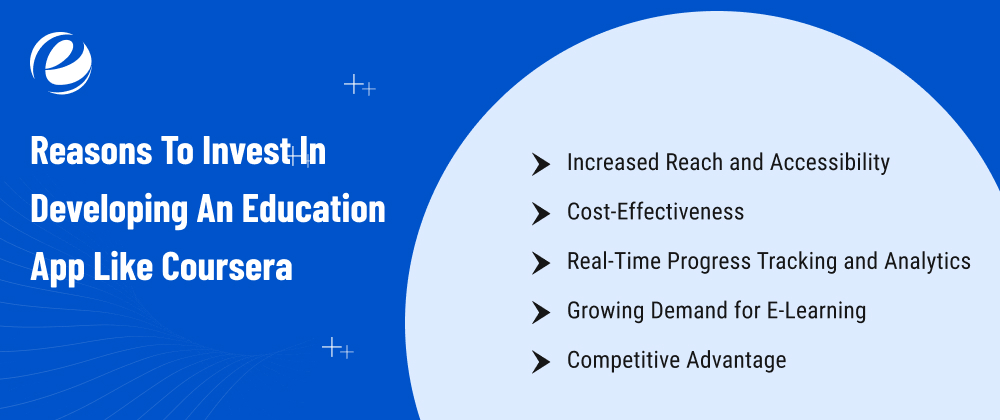 Reasons To Invest In Developing An Education App Like Coursera

Increased Reach and Accessibility

Cost-Effectiveness

Real-Time Progress Tracking and Analytics

Growing Demand for E-Learning

Competitive Advantage